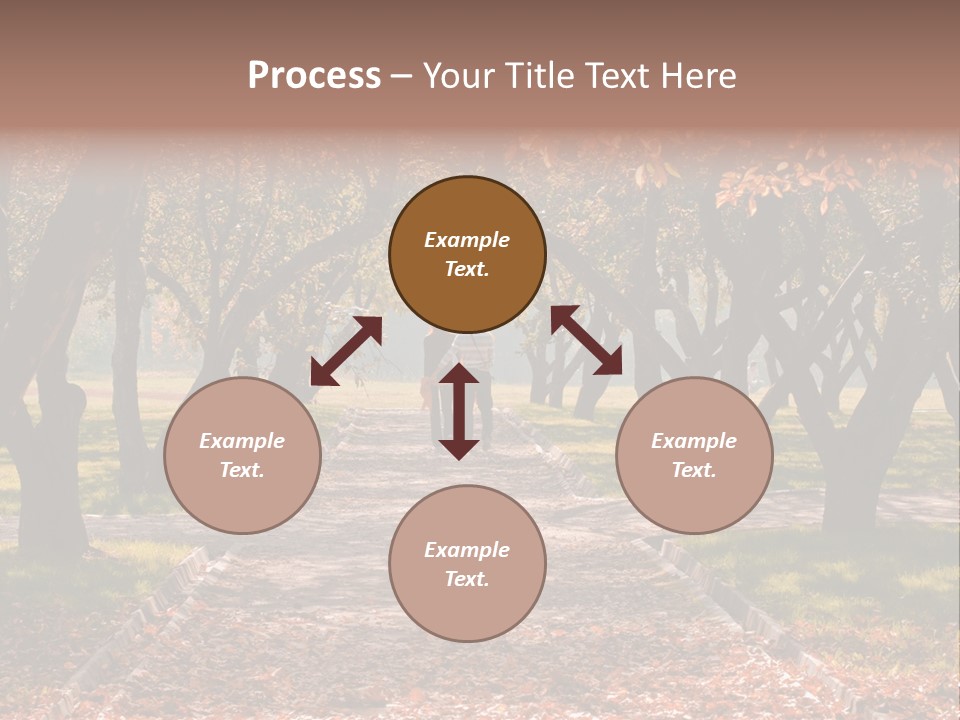 Process – Your Title Text Here

Example Text.

Example Text.

Example Text.

Example Text.